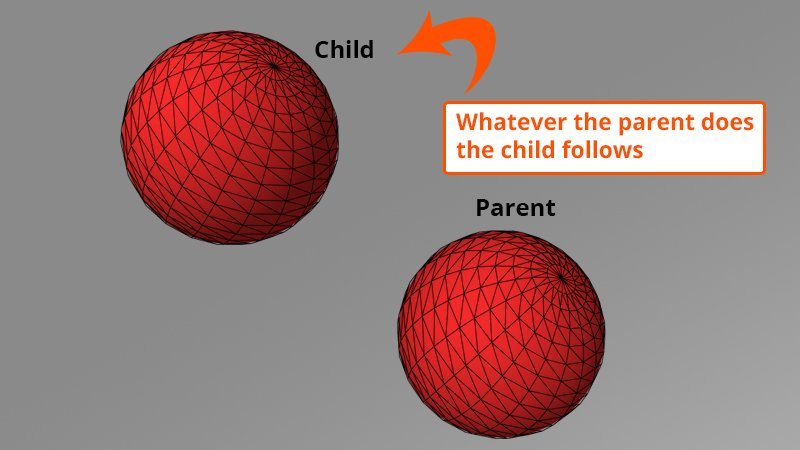 Child

Whatever the parent does the child follows

Parent